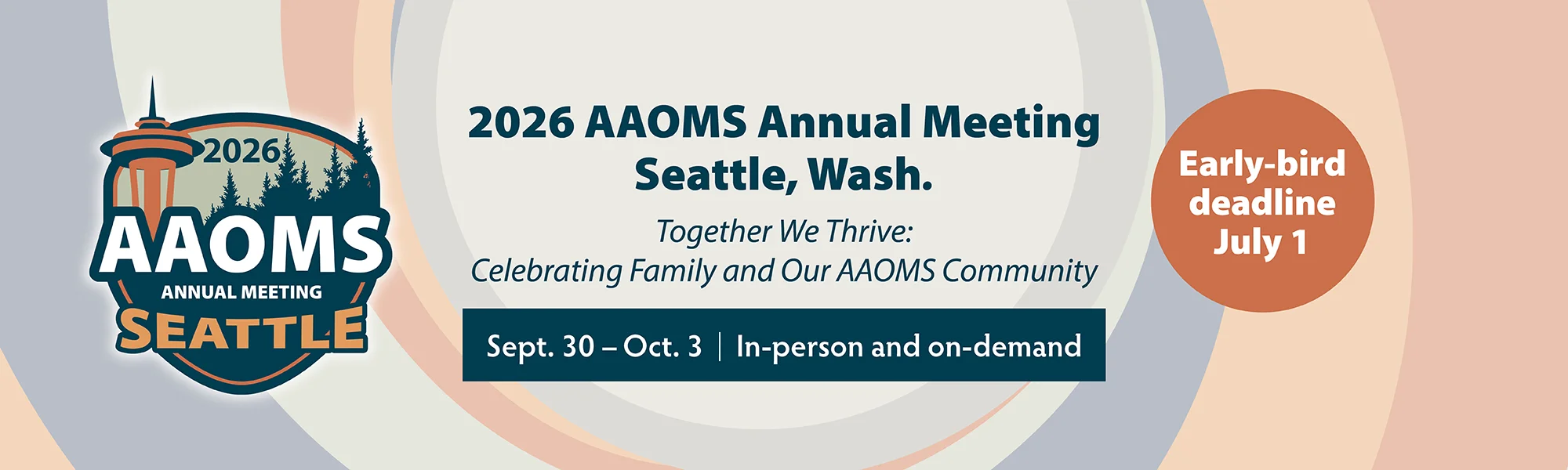 2026
AAOMS
ANNUAL MEETING
SEATTLE

2026 AAOMS Annual Meeting
Seattle, Wash.

Together We Thrive:
Celebrating Family and Our AAOMS Community

Sept. 30 – Oct. 3 | In-person and on-demand

Early-bird deadline July 1